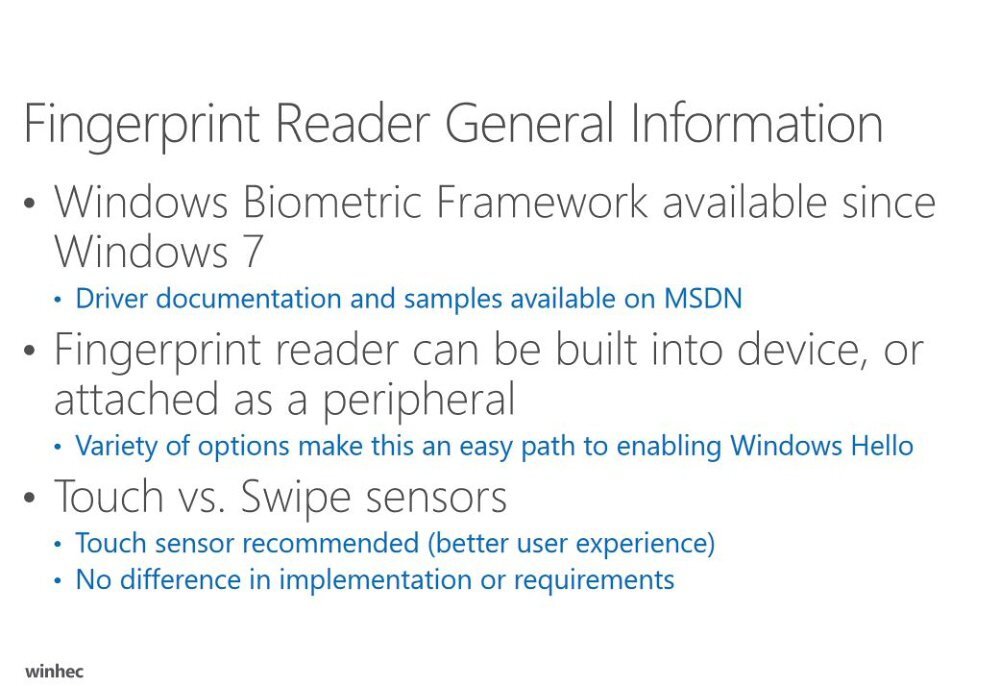 Fingerprint Reader General Information

• Windows Biometric Framework available since Windows 7
  • Driver documentation and samples available on MSDN
• Fingerprint reader can be built into device, or attached as a peripheral
  • Variety of options make this an easy path to enabling Windows Hello
• Touch vs. Swipe sensors
  • Touch sensor recommended (better user experience)
  • No difference in implementation or requirements

winhec